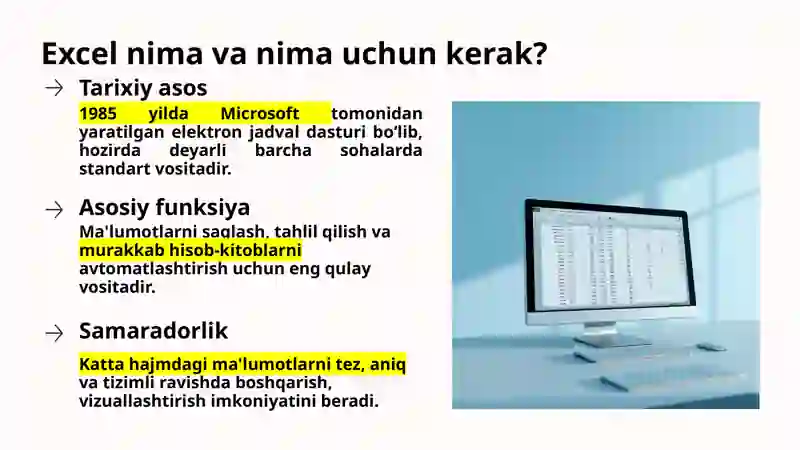 Excel nima va nima uchun kerak?

→ Tarixiy asos

1985 yilda Microsoft tomonidan yaratilgan elektron jadval dasturi bo'lib, hozirda deyarli barcha sohalarda standart vositadir.

→ Asosiy funksiya

Ma'lumotlarni saqlash, tahlil qilish va murakkab hisob-kitoblarni avtomatlashtirish uchun eng qulay vositadir.

→ Samaradorlik

Katta hajmdagi ma'lumotlarni tez, aniq va tizimli ravishda boshqarish, vizuallashtirish imkoniyatini beradi.